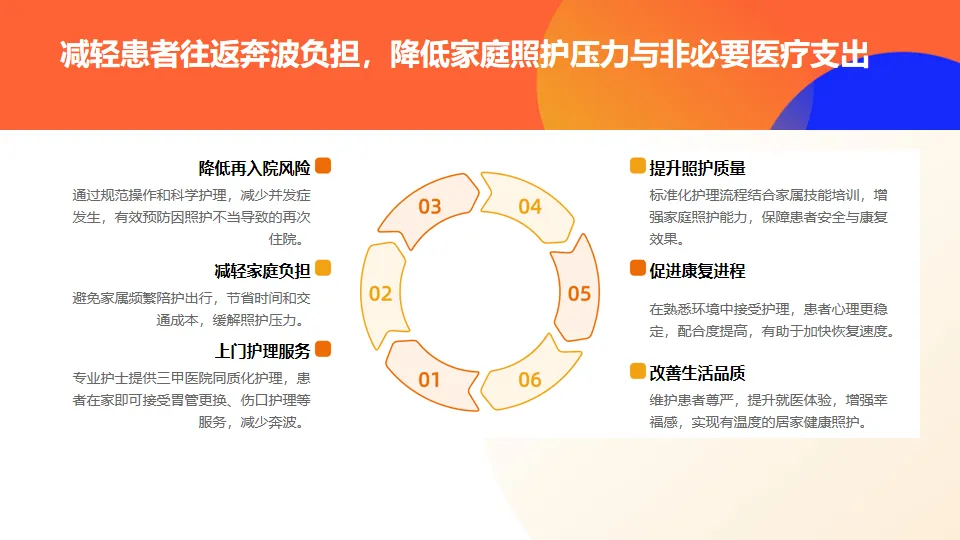 减轻患者往返奔波负担，降低家庭照护压力与非必要医疗支出

降低再入院风险
通过规范操作和科学护理，减少并发症发生，有效预防因照护不当导致的再次住院。

减轻家庭负担
避免家属频繁陪护出行，节省时间和交通成本，缓解照护压力。

上门护理服务
专业护士提供三甲医院同质化护理，患者在家即可接受胃管更换、伤口护理等服务，减少奔波。

03
04
02
05
01
06

提升照护质量
标准化护理流程结合家属技能培训，增强家庭照护能力，保障患者安全与康复效果。

促进康复进程
在熟悉环境中接受护理，患者心理更稳定，配合度提高，有助于加快恢复速度。

改善生活品质
维护患者尊严，提升就医体验，增强幸福感，实现有温度的居家健康照护。